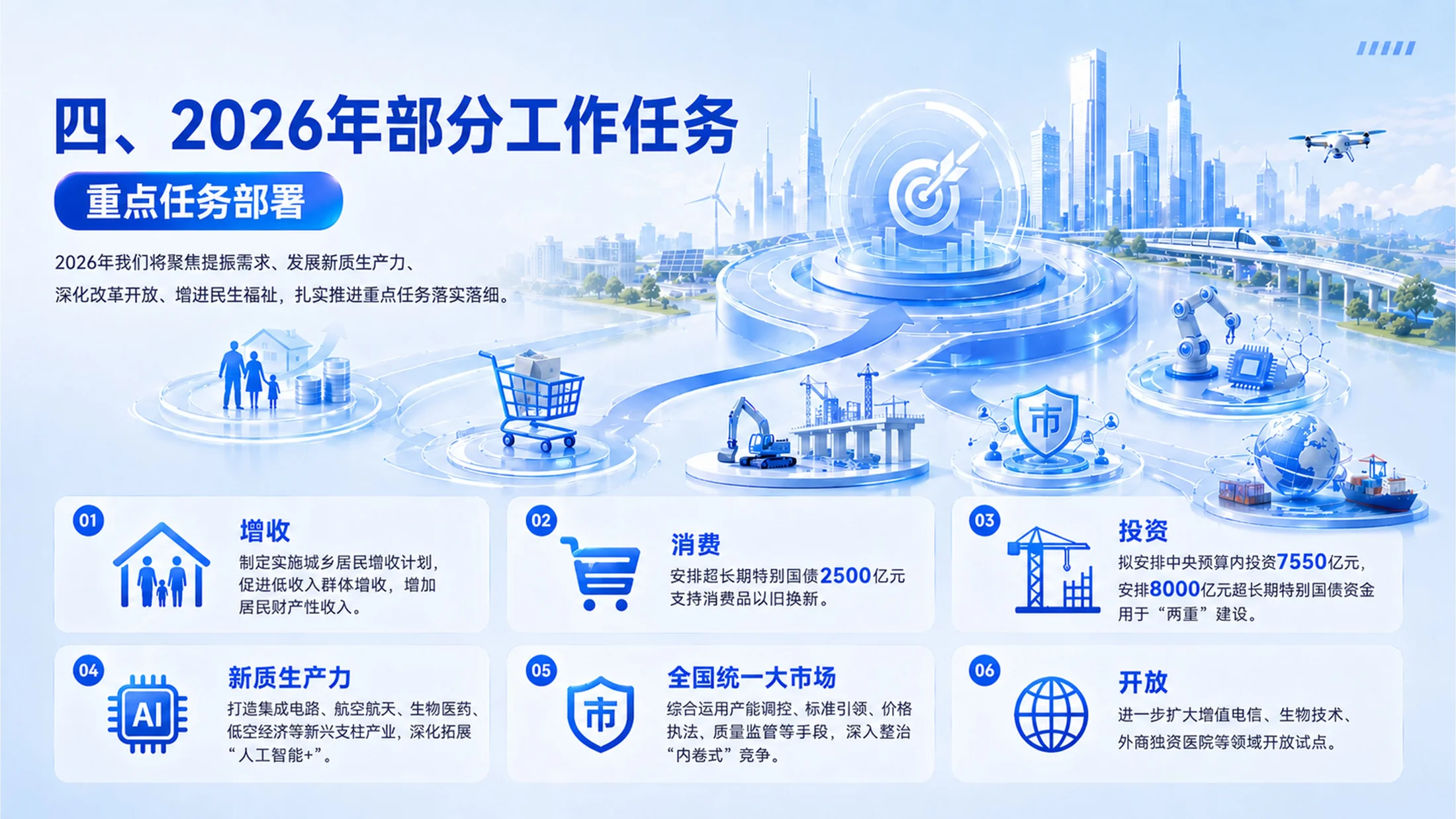 四、2026年部分工作任务

重点任务部署

2026年我们将聚焦提振需求、发展新质生产力、深化改革开放、增进民生福祉，扎实推进重点任务落实落细。

市

01
增收
制定实施城乡居民增收计划，促进低收入群体增收，增加居民财产性收入。

02
消费
安排超长期特别国债2500亿元支持消费品以旧换新。

03
投资
拟安排中央预算内投资7550亿元，安排8000亿元超长期特别国债资金用于“两重”建设。

04
AI
新质生产力
打造集成电路、航空航天、生物医药、低空经济等新兴支柱产业，深化拓展“人工智能+”。

05
市
全国统一大市场
综合运用产能调控、标准引领、价格执法、质量监管等手段，深入整治“内卷式”竞争。

06
开放
进一步扩大增值电信、生物技术、外商独资医院等领域开放试点。